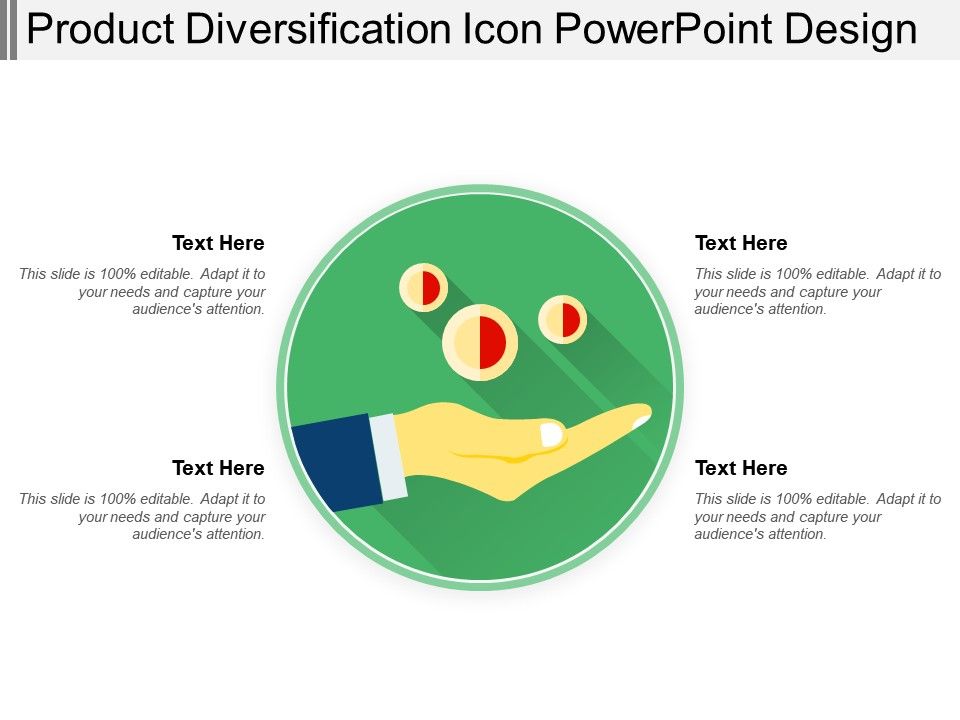 Product Diversification Icon PowerPoint Design

Text Here

This slide is 100% editable. Adapt it to your needs and capture your audience's attention.

Text Here

This slide is 100% editable. Adapt it to your needs and capture your audience's attention.

Text Here

This slide is 100% editable. Adapt it to your needs and capture your audience's attention.

Text Here

This slide is 100% editable. Adapt it to your needs and capture your audience's attention.